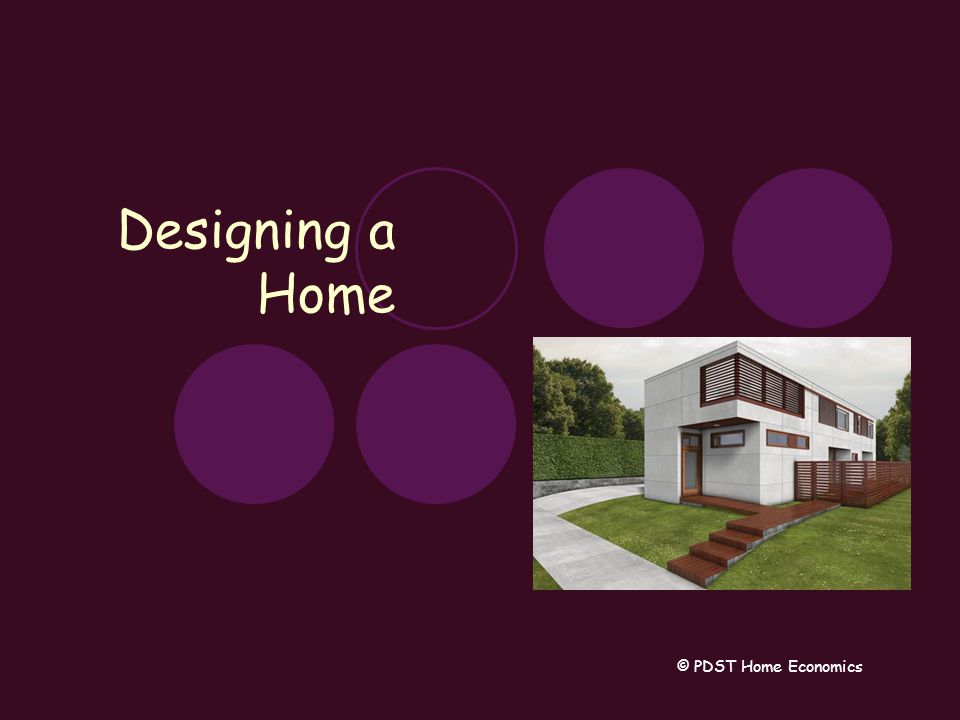 Designing a Home

© PDST Home Economics